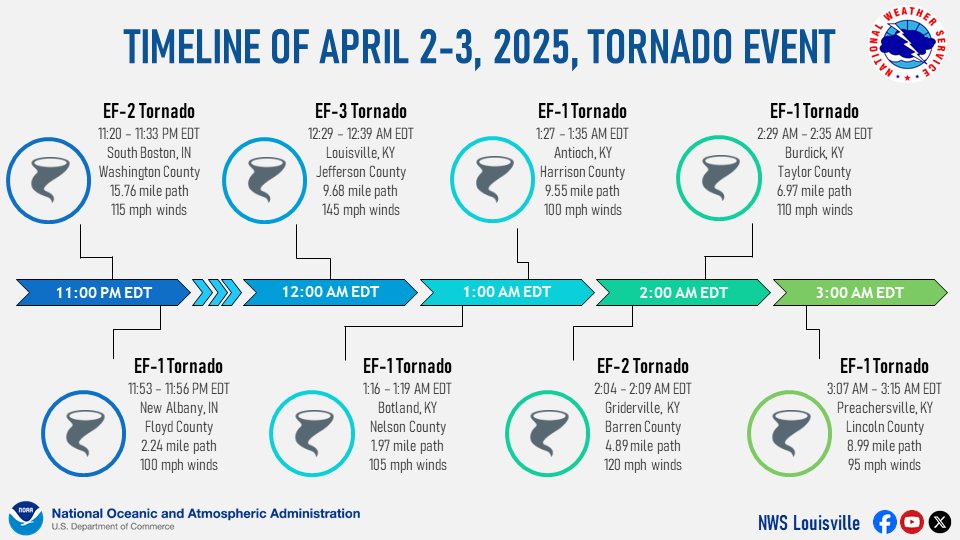 TIMELINE OF APRIL 2-3, 2025, TORNADO EVENT

NATIONAL WEATHER SERVICE

EF-2 Tornado
11:20 – 11:33 PM EDT
South Boston, IN
Washington County
15.76 mile path
115 mph winds

EF-3 Tornado
12:29 – 12:39 AM EDT
Louisville, KY
Jefferson County
9.68 mile path
145 mph winds

EF-1 Tornado
1:27 – 1:35 AM EDT
Antioch, KY
Harrison County
9.55 mile path
100 mph winds

EF-1 Tornado
2:29 AM – 2:35 AM EDT
Burdick, KY
Taylor County
6.97 mile path
110 mph winds

11:00 PM EDT

12:00 AM EDT

1:00 AM EDT

2:00 AM EDT

3:00 AM EDT

EF-1 Tornado
11:53 – 11:56 PM EDT
New Albany, IN
Floyd County
2.24 mile path
100 mph winds

EF-1 Tornado
1:16 – 1:19 AM EDT
Botland, KY
Nelson County
1.97 mile path
105 mph winds

EF-2 Tornado
2:04 – 2:09 AM EDT
Griderville, KY
Barren County
4.89 mile path
120 mph winds

EF-1 Tornado
3:07 AM – 3:15 AM EDT
Preachersville, KY
Lincoln County
8.99 mile path
95 mph winds

NOAA
National Oceanic and Atmospheric Administration
U.S. Department of Commerce

NWS Louisville